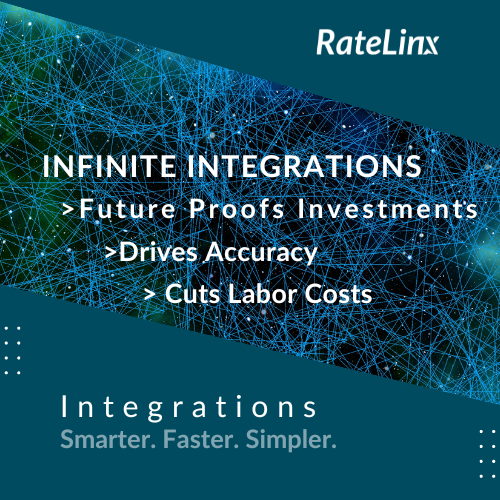 RateLinx

INFINITE INTEGRATIONS

>Future Proofs Investments

>Drives Accuracy

> Cuts Labor Costs

Integrations

Smarter. Faster. Simpler.